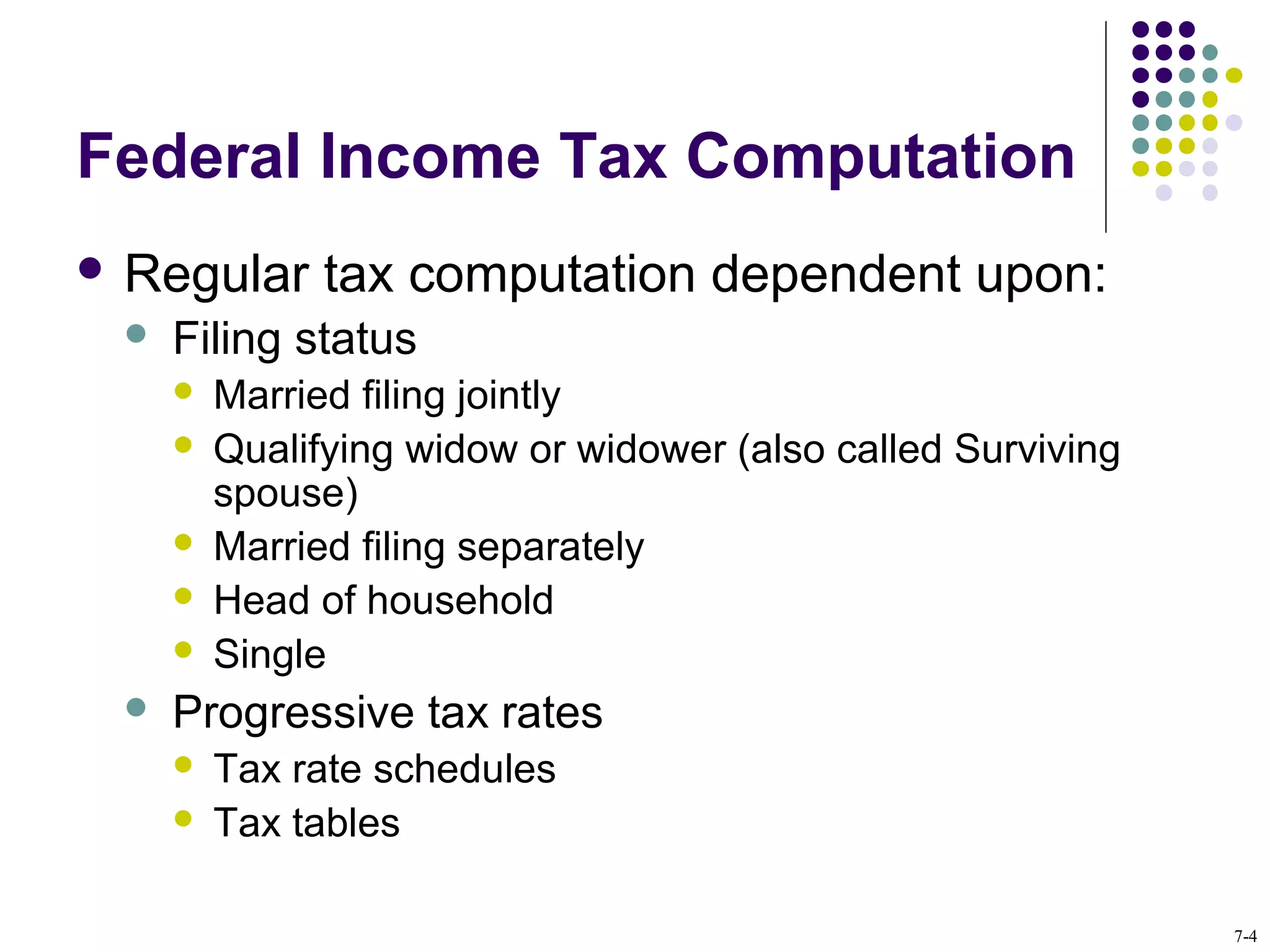 Federal Income Tax Computation

- Regular tax computation dependent upon:
  - Filing status
    - Married filing jointly
    - Qualifying widow or widower (also called Surviving spouse)
    - Married filing separately
    - Head of household
    - Single
  - Progressive tax rates
    - Tax rate schedules
    - Tax tables

7-4